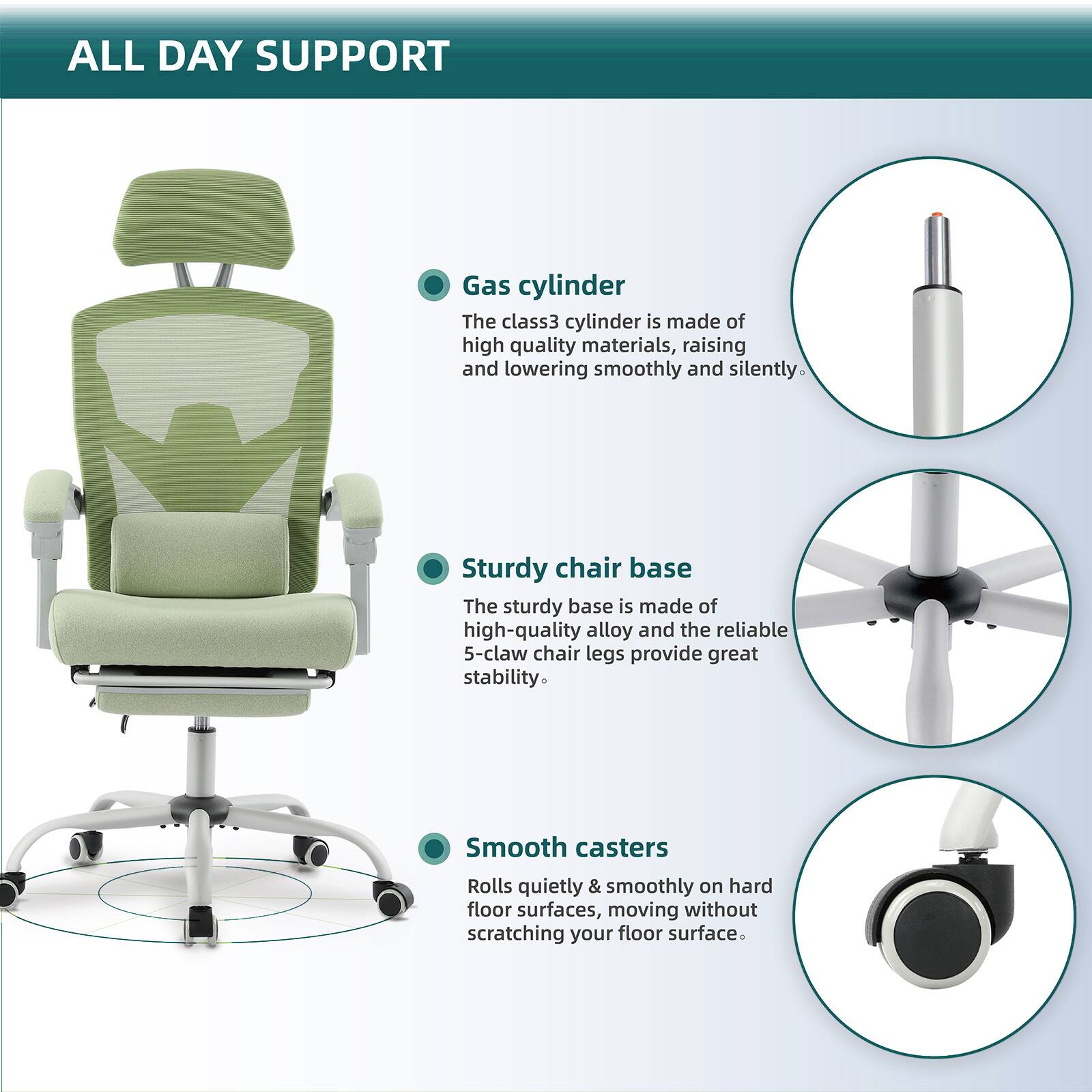 ALL DAY SUPPORT

Gas cylinder

The class3 cylinder is made of high quality materials, raising and lowering smoothly and silently。

Sturdy chair base

The sturdy base is made of high-quality alloy and the reliable 5-claw chair legs provide great stability。

Smooth casters

Rolls quietly & smoothly on hard floor surfaces, moving without scratching your floor surface。